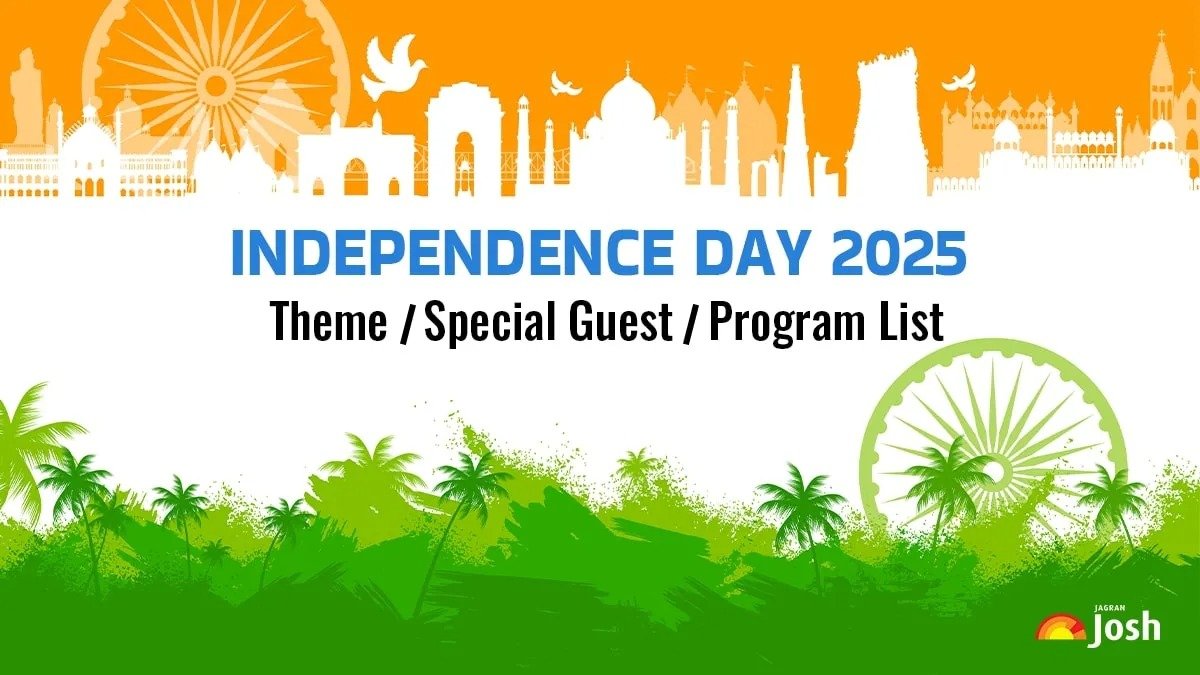 INDEPENDENCE DAY 2025
Theme / Special Guest / Program List

JAGRAN Josh